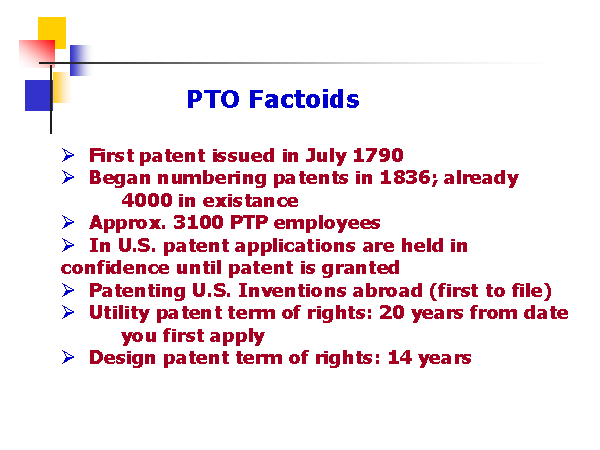 PTO Factoids

➢ First patent issued in July 1790
➢ Began numbering patents in 1836; already 4000 in existance
➢ Approx. 3100 PTP employees
➢ In U.S. patent applications are held in confidence until patent is granted
➢ Patenting U.S. Inventions abroad (first to file)
➢ Utility patent term of rights: 20 years from date you first apply
➢ Design patent term of rights: 14 years